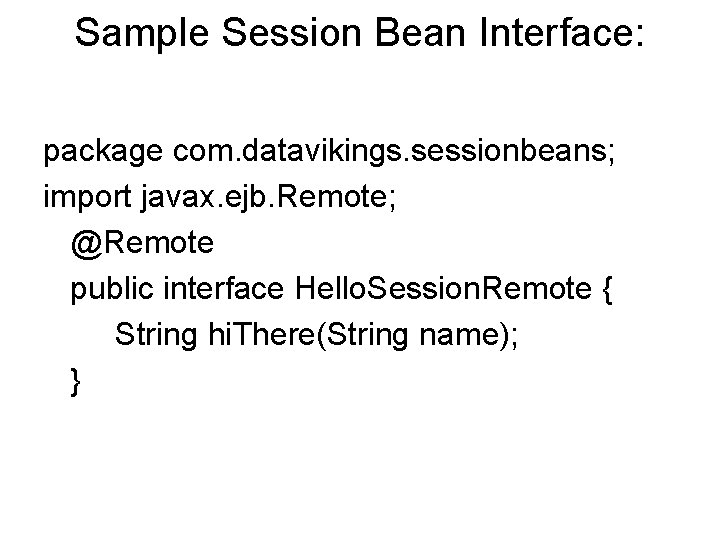 Sample Session Bean Interface:

package com.datavikings.sessionbeans;
import javax.ejb.Remote;
@Remote
public interface HelloSessionRemote {
String hiThere(String name);
}